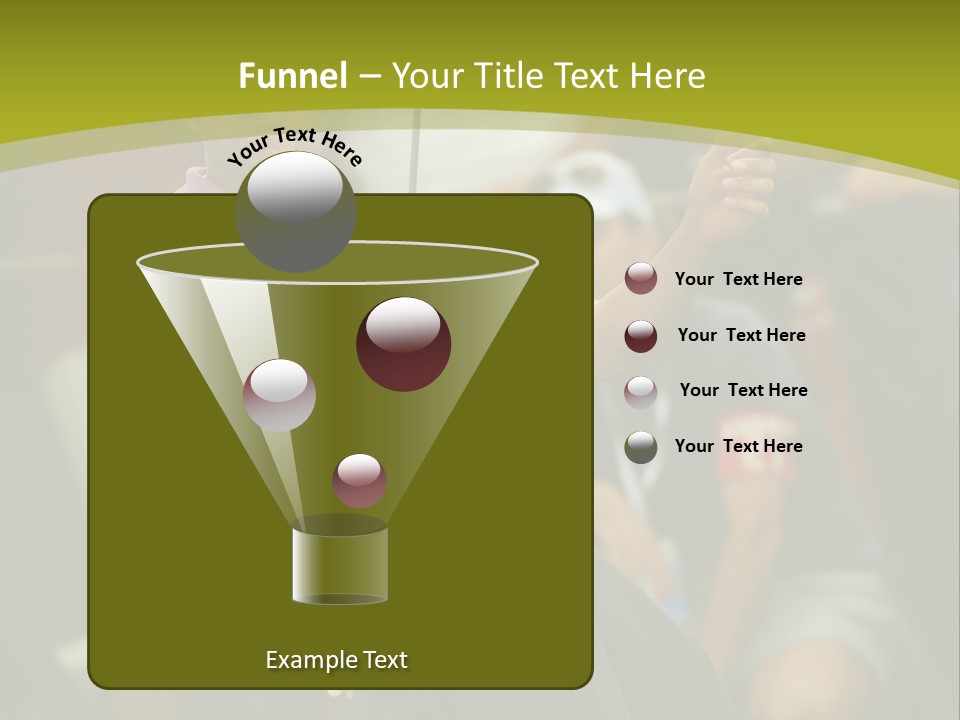 Funnel – Your Title Text Here

Your Text Here

Your Text Here

Your Text Here

Your Text Here

Your Text Here

Example Text